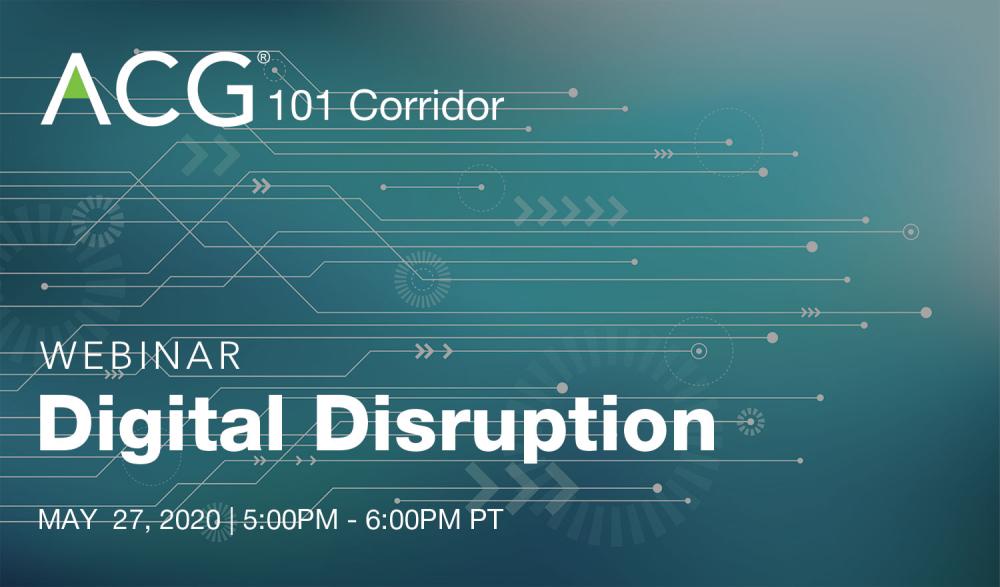 ACG® 101 Corridor

WEBINAR
Digital Disruption

MAY 27, 2020 | 5:00PM - 6:00PM PT